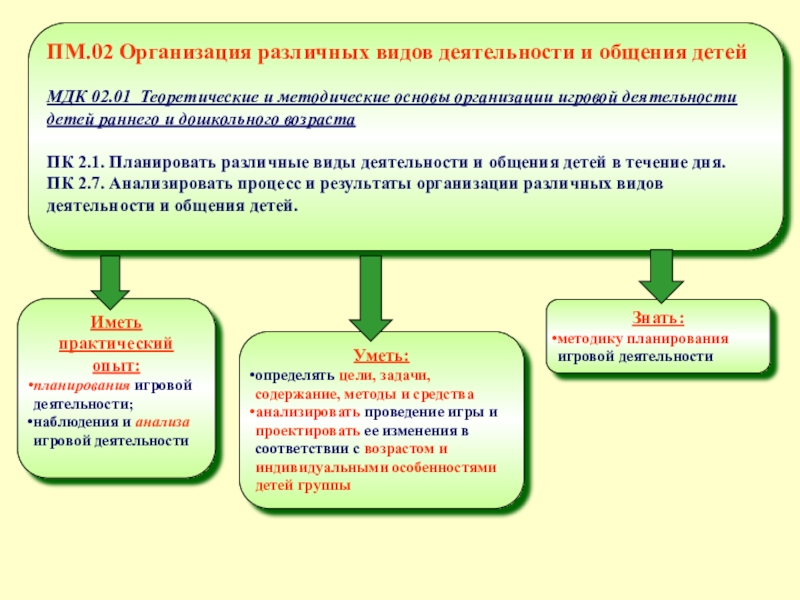 ПМ.02 Организация различных видов деятельности и общения детей

МДК 02.01 Теоретические и методические основы организации игровой деятельности детей раннего и дошкольного возраста

ПК 2.1. Планировать различные виды деятельности и общения детей в течение дня.
ПК 2.7. Анализировать процесс и результаты организации различных видов деятельности и общения детей.

Иметь практический опыт:
•планирования игровой деятельности;
•наблюдения и анализа игровой деятельности

Уметь:
•определять цели, задачи, содержание, методы и средства
•анализировать проведение игры и проектировать ее изменения в соответствии с возрастом и индивидуальными особенностями детей группы

Знать:
•методику планирования игровой деятельности